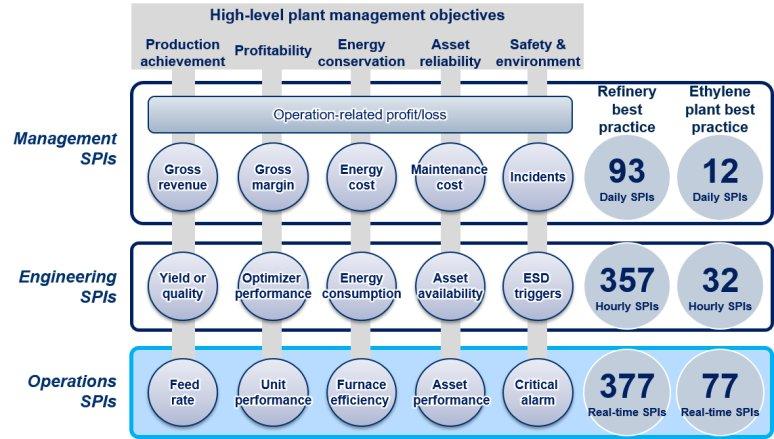 High-level plant management objectives

Production achievement

Profitability

Energy conservation

Asset reliability

Safety & environment

Refinery best practice

Ethylene plant best practice

Management SPIs

Operation-related profit/loss

Gross revenue

Gross margin

Energy cost

Maintenance cost

Incidents

93
Daily SPIs

12
Daily SPIs

Engineering SPIs

Yield or quality

Optimizer performance

Energy consumption

Asset availability

ESD triggers

357
Hourly SPIs

32
Hourly SPIs

Operations SPIs

Feed rate

Unit performance

Furnace efficiency

Asset performance

Critical alarm

377
Real-time SPIs

77
Real-time SPIs